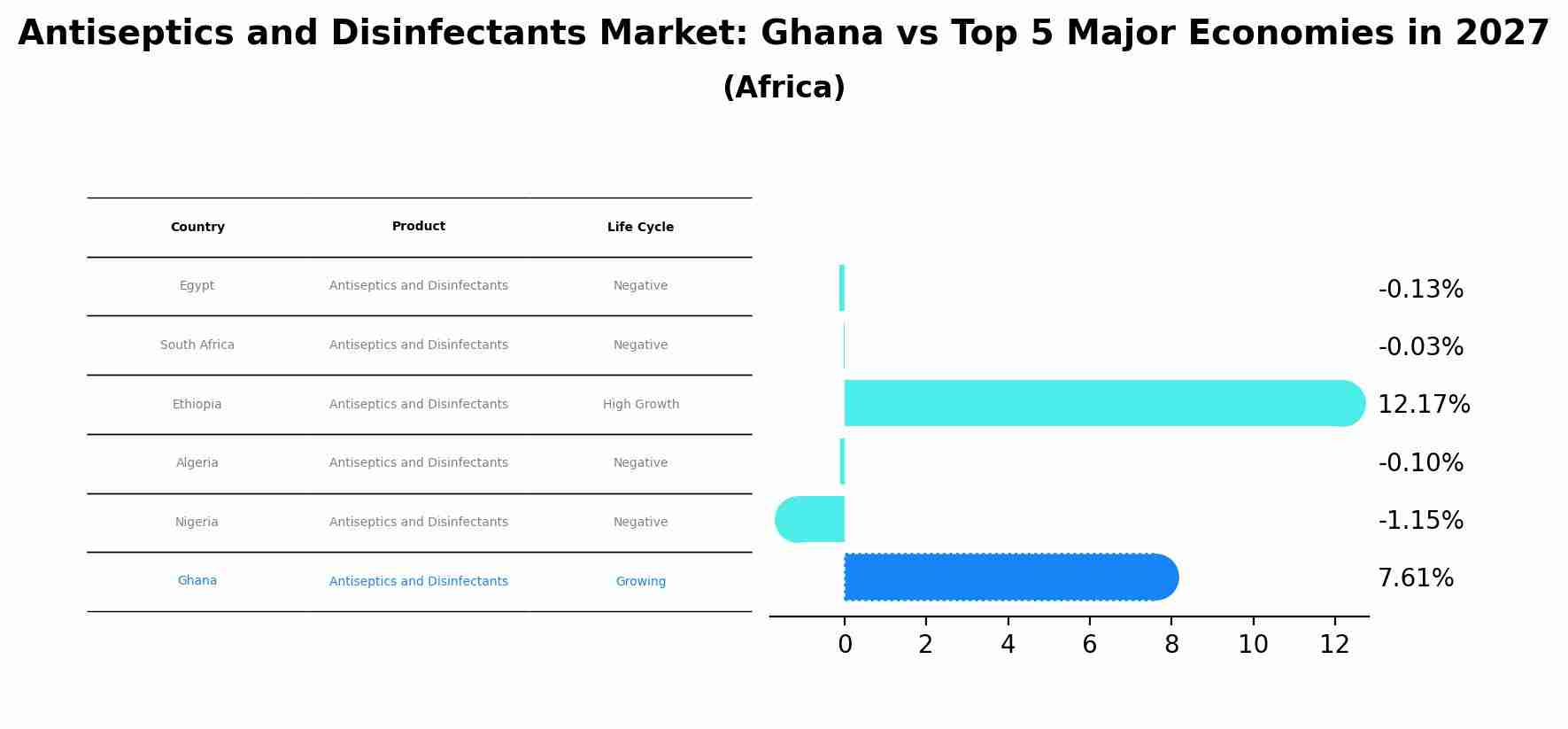 Antiseptics and Disinfectants Market: Ghana vs Top 5 Major Economies in 2027
(Africa)

| Country | Product | Life Cycle |
|---|---|---|
| Egypt | Antiseptics and Disinfectants | Negative |
| South Africa | Antiseptics and Disinfectants | Negative |
| Ethiopia | Antiseptics and Disinfectants | High Growth |
| Algeria | Antiseptics and Disinfectants | Negative |
| Nigeria | Antiseptics and Disinfectants | Negative |
| Ghana | Antiseptics and Disinfectants | Growing |

-0.13%
-0.03%
12.17%
-0.10%
-1.15%
7.61%

0 2 4 6 8 10 12